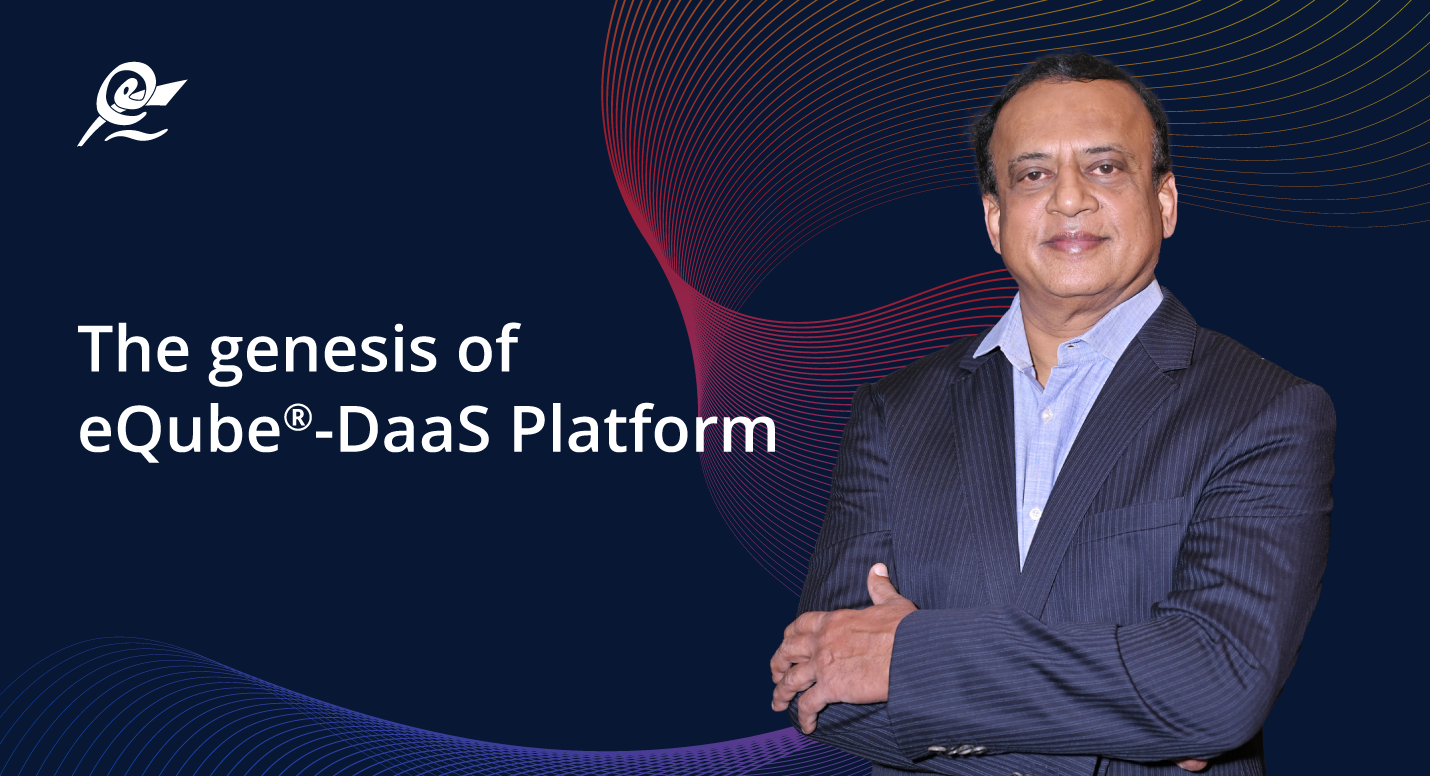 The genesis of eQube®-DaaS Platform